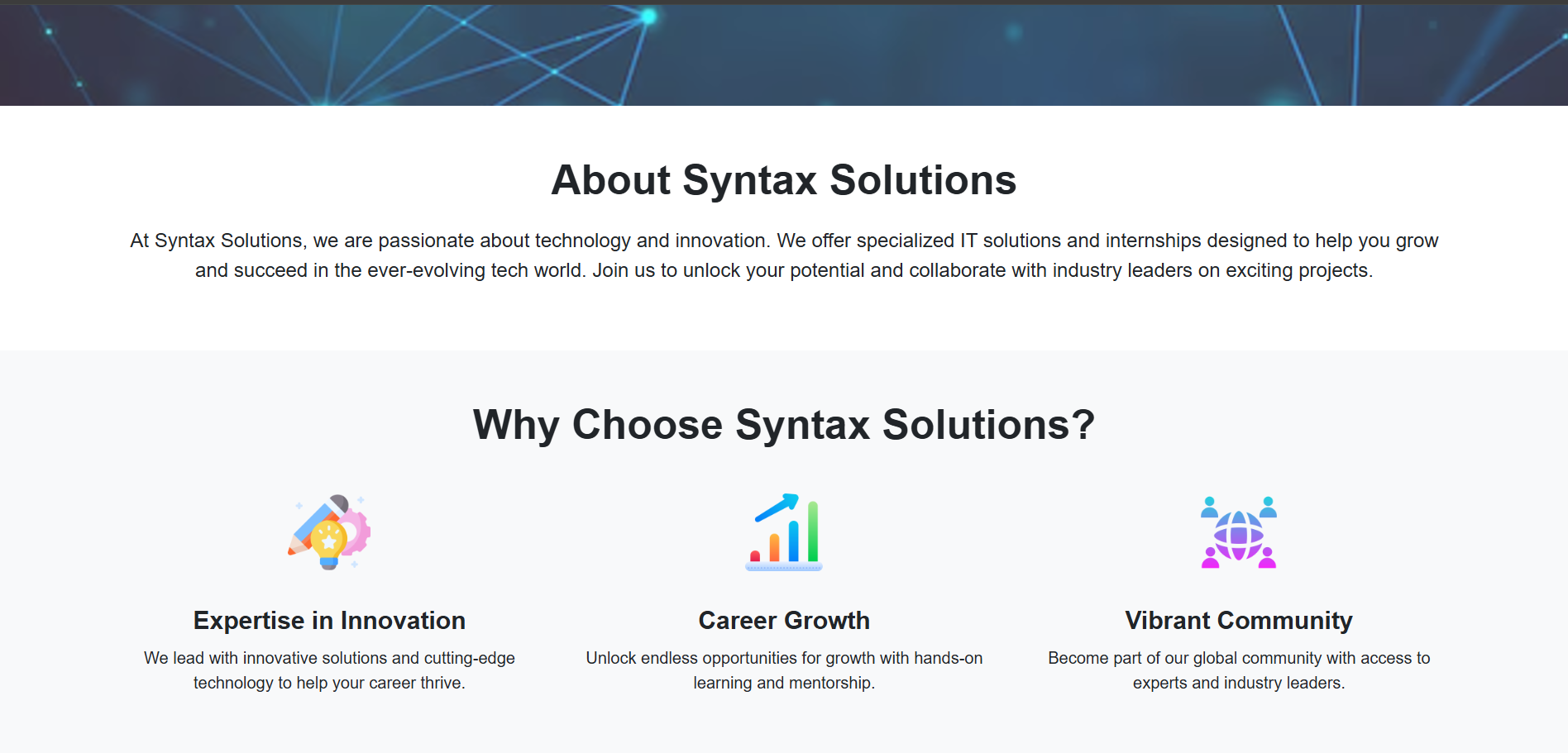 About Syntax Solutions

At Syntax Solutions, we are passionate about technology and innovation. We offer specialized IT solutions and internships designed to help you grow and succeed in the ever-evolving tech world. Join us to unlock your potential and collaborate with industry leaders on exciting projects.

Why Choose Syntax Solutions?

Expertise in Innovation

We lead with innovative solutions and cutting-edge technology to help your career thrive.

Career Growth

Unlock endless opportunities for growth with hands-on learning and mentorship.

Vibrant Community

Become part of our global community with access to experts and industry leaders.